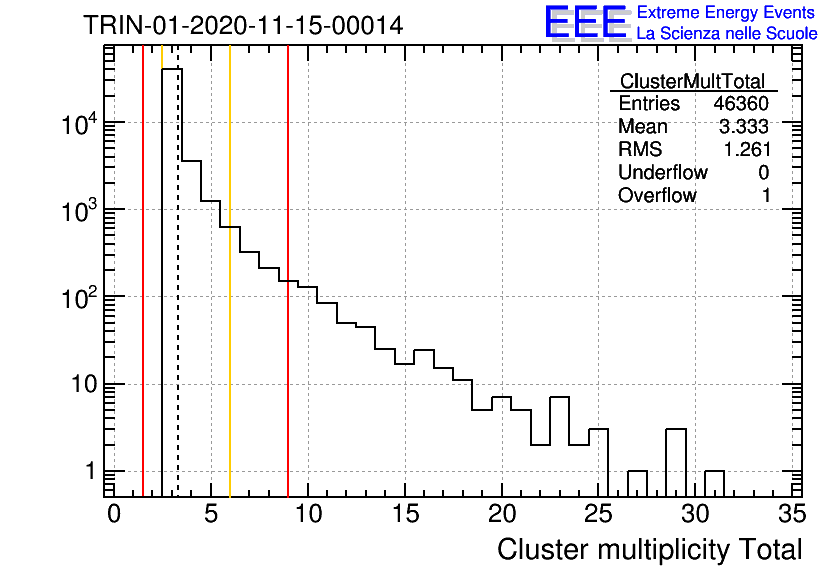 TRIN-01-2020-11-15-00014

EEE Extreme Energy Events
La Scienza nelle Scuole

| ClusterMultTotal | |
|---|---|
| Entries | 46360 |
| Mean | 3.333 |
| RMS | 1.261 |
| Underflow | 0 |
| Overflow | 1 |

$10^4$
$10^3$
$10^2$
10
1

0 5 10 15 20 25 30 35

Cluster multiplicity Total